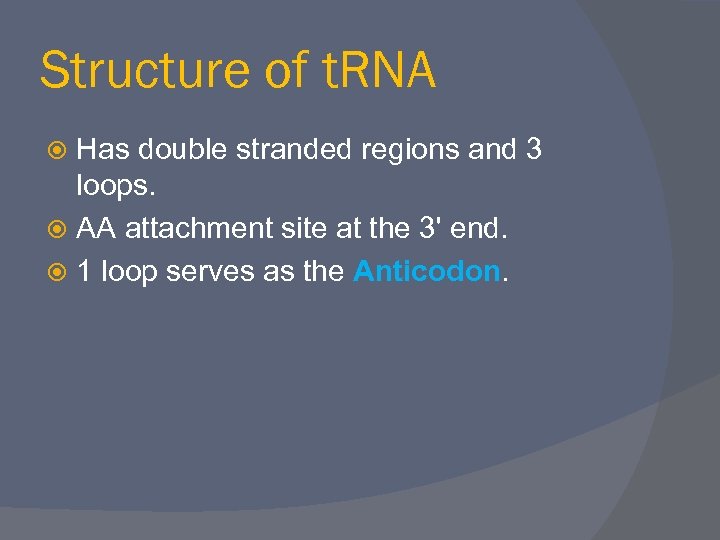 Structure of tRNA

Has double stranded regions and 3 loops.

AA attachment site at the 3' end.

1 loop serves as the Anticodon.